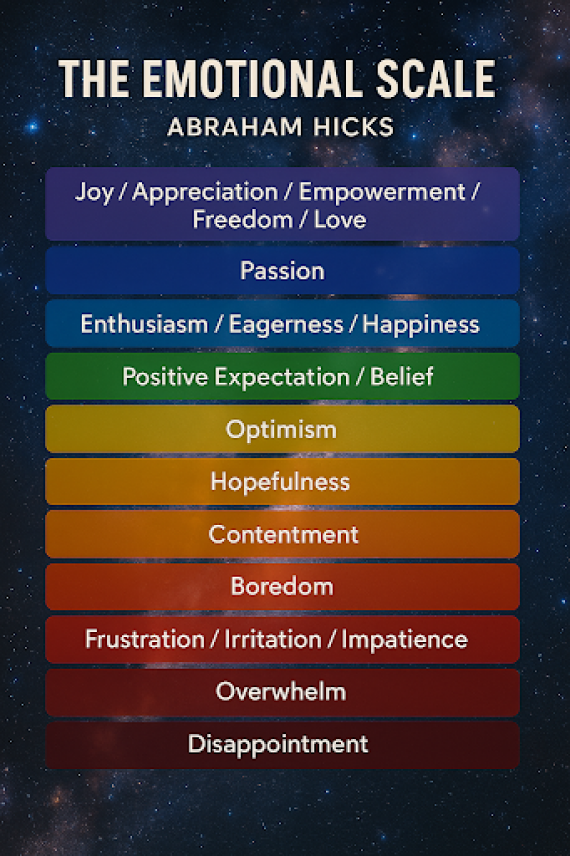 THE EMOTIONAL SCALE
ABRAHAM HICKS

Joy / Appreciation / Empowerment / Freedom / Love

Passion

Enthusiasm / Eagerness / Happiness

Positive Expectation / Belief

Optimism

Hopefulness

Contentment

Boredom

Frustration / Irritation / Impatience

Overwhelm

Disappointment